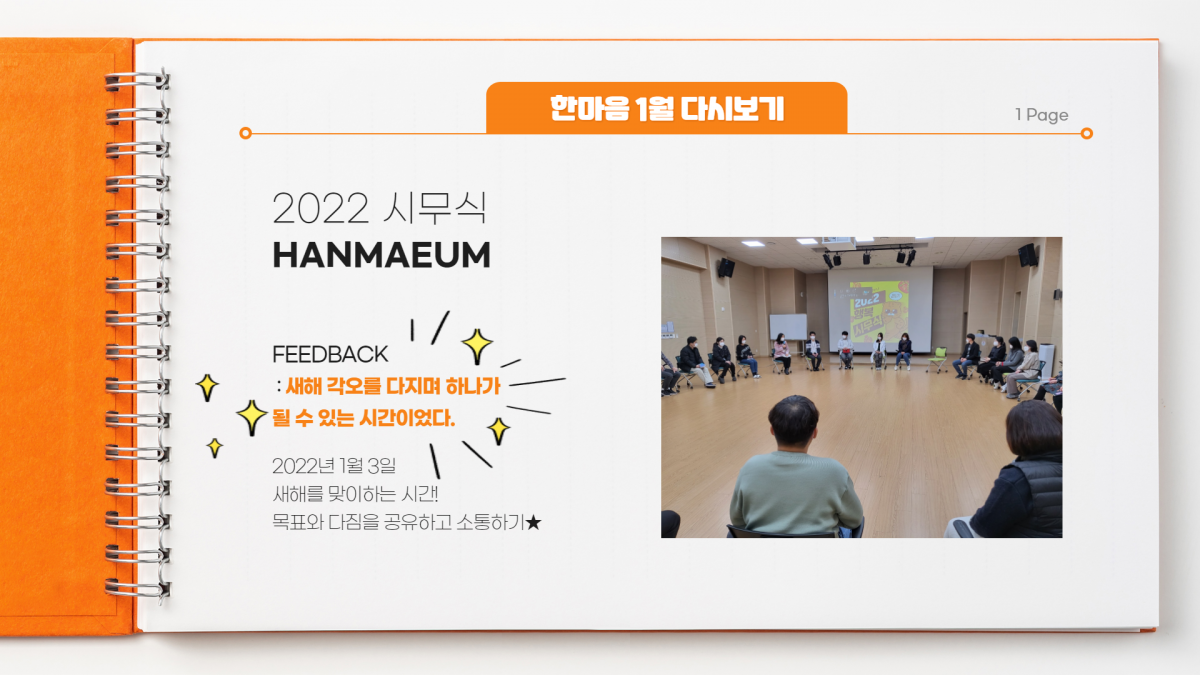 한마음 1월 다시보기

1 Page

2022 시무식
HANMAEUM

FEEDBACK
: 새해 각오를 다지며 하나가 될 수 있는 시간이었다.

2022년 1월 3일
새해를 맞이하는 시간!
목표와 다짐을 공유하고 소통하기★

2022 시무식